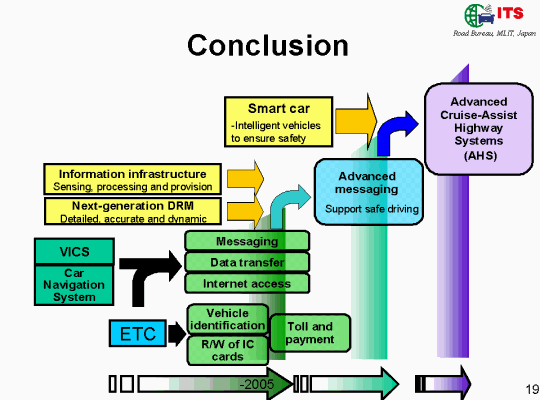 ITS
Road Bureau, MLIT, Japan

Conclusion

Smart car
-Intelligent vehicles to ensure safety

Advanced Cruise-Assist Highway Systems (AHS)

Information infrastructure
Sensing, processing and provision

Next-generation DRM
Detailed, accurate and dynamic

Advanced messaging
Support safe driving

VICS

Car Navigation System

Messaging

Data transfer

Internet access

ETC

Vehicle identification

R/W of IC cards

Toll and payment

-2005

19